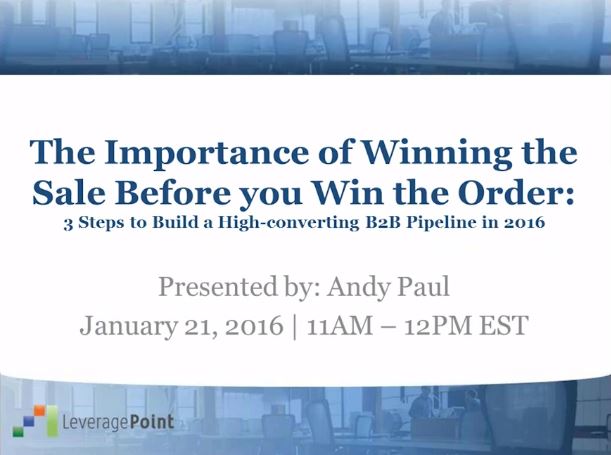 The Importance of Winning the Sale Before you Win the Order:
3 Steps to Build a High-converting B2B Pipeline in 2016

Presented by: Andy Paul
January 21, 2016 | 11AM – 12PM EST

LeveragePoint